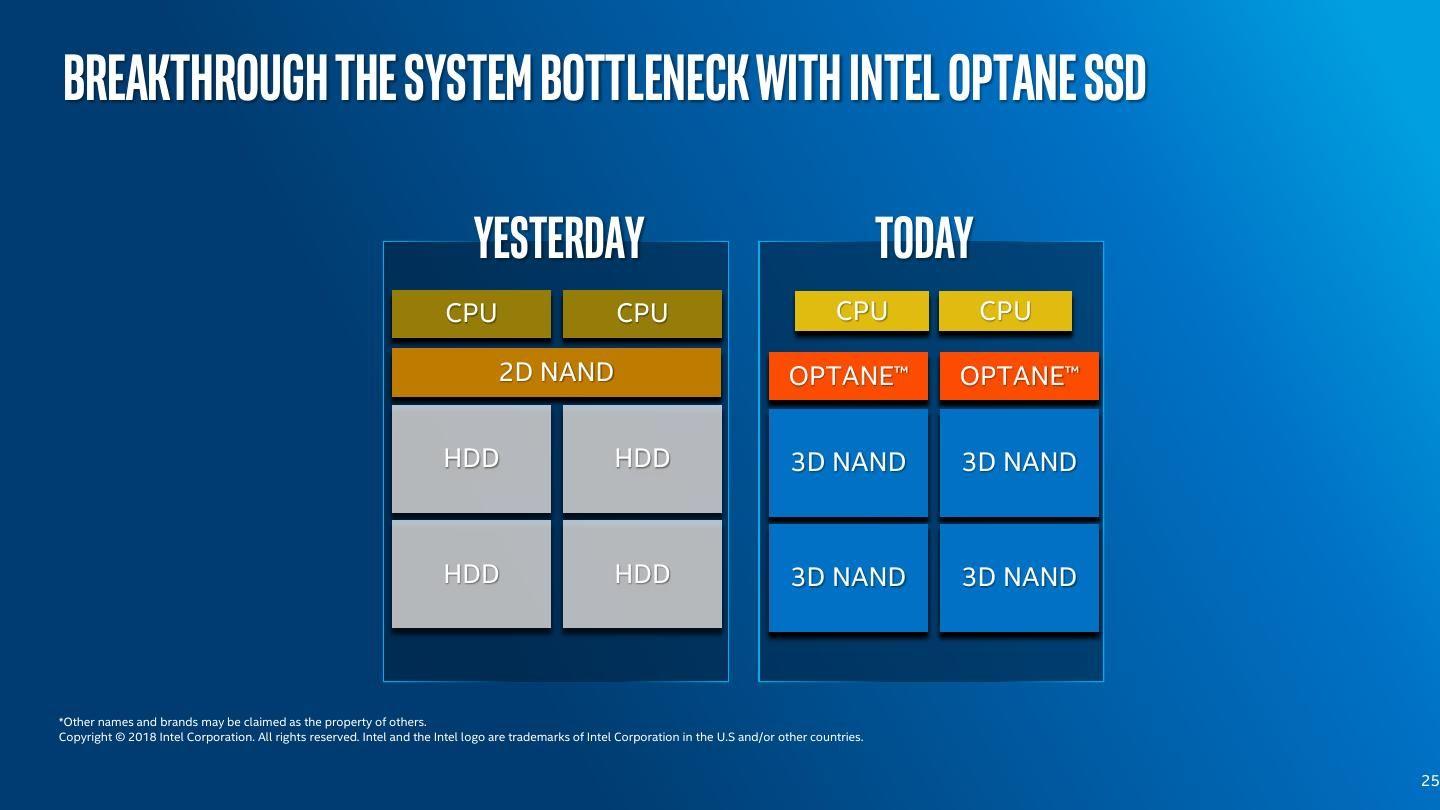 BREAKTHROUGH THE SYSTEM BOTTLENECK WITH INTEL OPTANE SSD

YESTERDAY

CPU CPU

2D NAND

HDD HDD

HDD HDD

TODAY

CPU CPU

OPTANE™ OPTANE™

3D NAND 3D NAND

3D NAND 3D NAND

*Other names and brands may be claimed as the property of others.
Copyright © 2018 Intel Corporation. All rights reserved. Intel and the Intel logo are trademarks of Intel Corporation in the U.S and/or other countries.

25